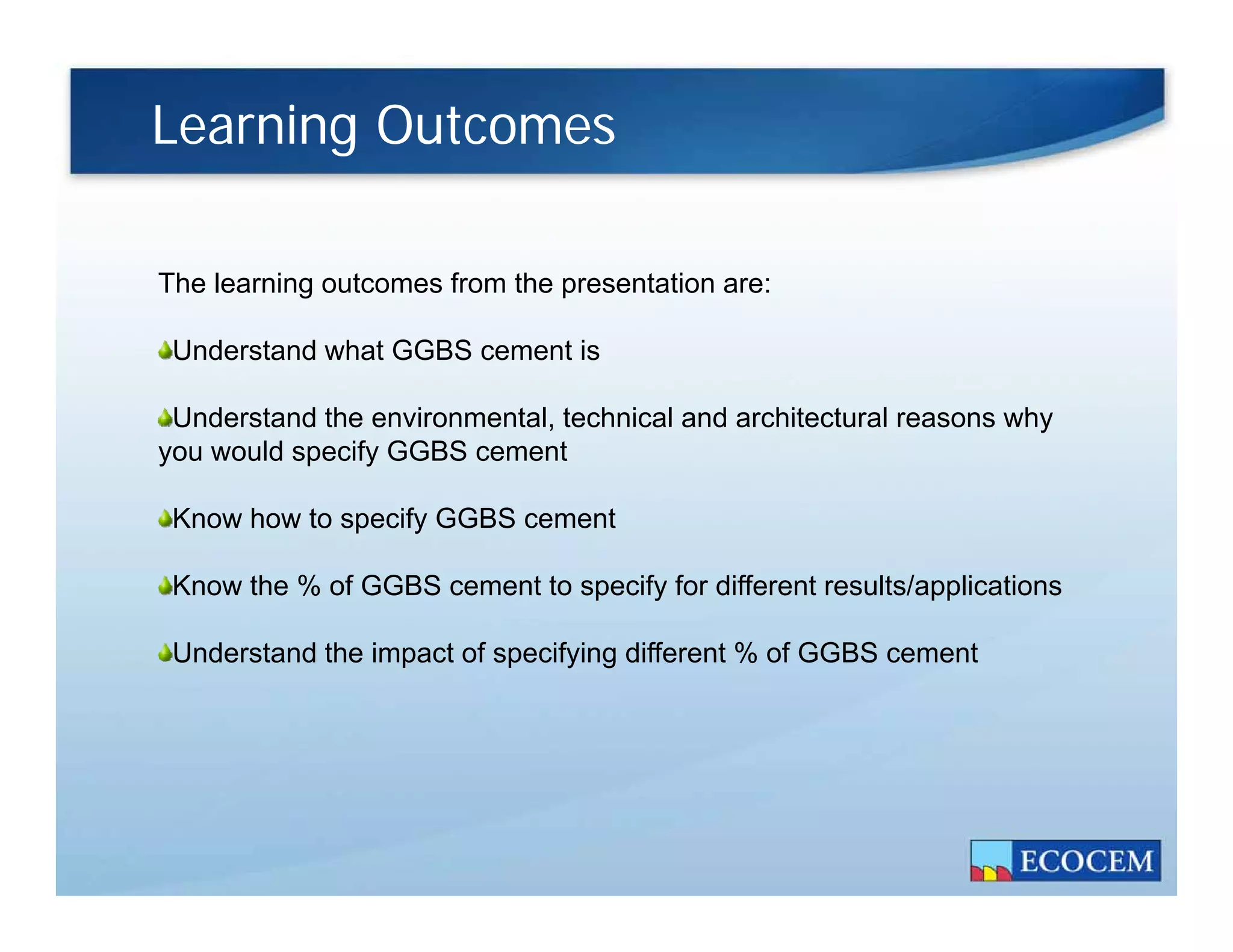 Learning Outcomes

The learning outcomes from the presentation are:

Understand what GGBS cement is

Understand the environmental, technical and architectural reasons why you would specify GGBS cement

Know how to specify GGBS cement

Know the % of GGBS cement to specify for different results/applications

Understand the impact of specifying different % of GGBS cement

ECOCEM